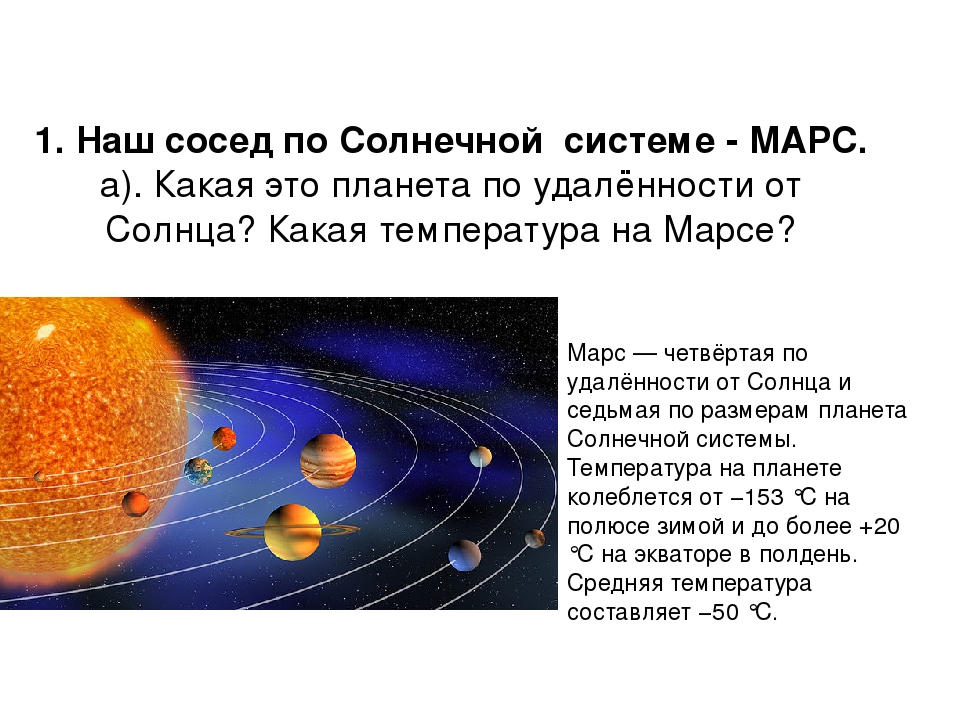 1. Наш сосед по Солнечной системе - МАРС.
а). Какая это планета по удалённости от Солнца? Какая температура на Марсе?

Марс — четвёртая по удалённости от Солнца и седьмая по размерам планета Солнечной системы. Температура на планете колеблется от −153 °C на полюсе зимой и до более +20 °C на экваторе в полдень. Средняя температура составляет −50 °C.